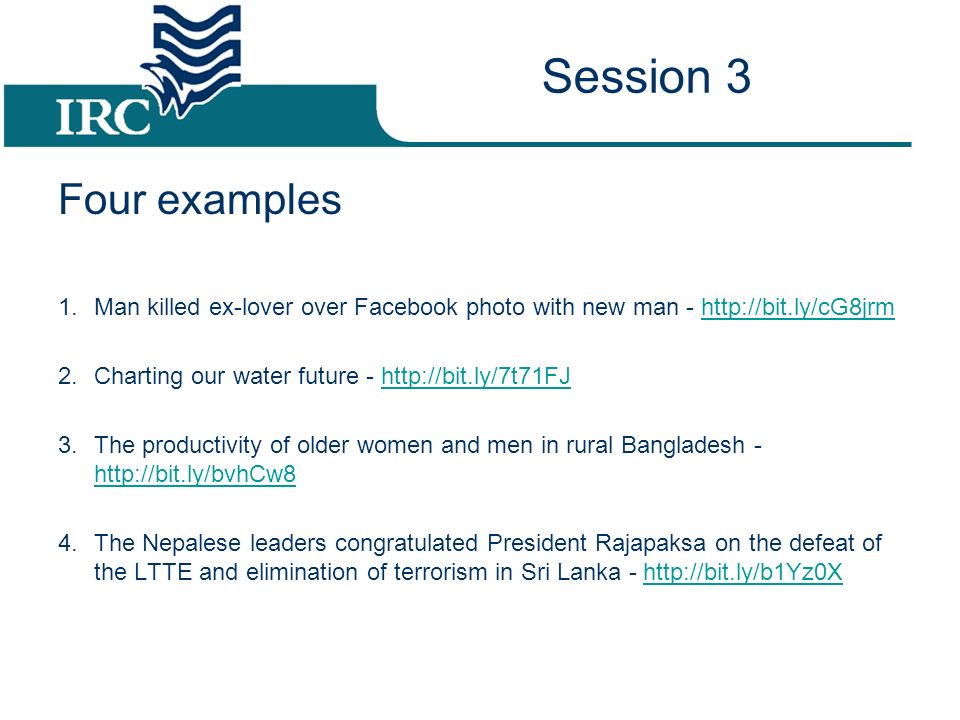 IRC

Session 3

Four examples

1. Man killed ex-lover over Facebook photo with new man - http://bit.ly/cG8jrm

2. Charting our water future - http://bit.ly/7t71FJ

3. The productivity of older women and men in rural Bangladesh - http://bit.ly/bvhCw8

4. The Nepalese leaders congratulated President Rajapaksa on the defeat of the LTTE and elimination of terrorism in Sri Lanka - http://bit.ly/b1Yz0X